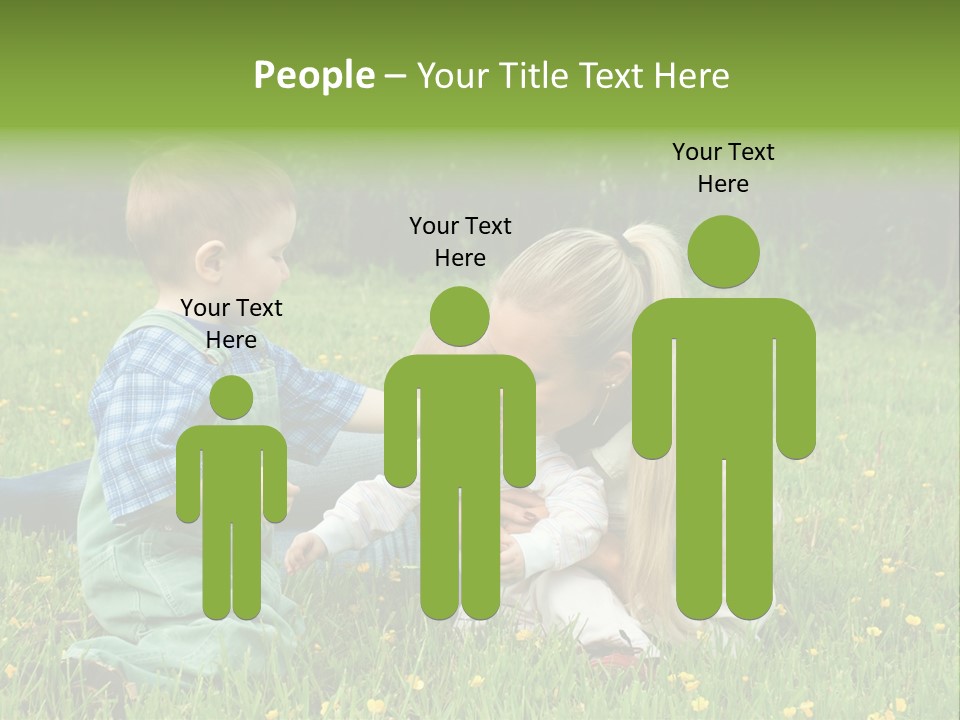 People – Your Title Text Here

Your Text Here

Your Text Here

Your Text Here